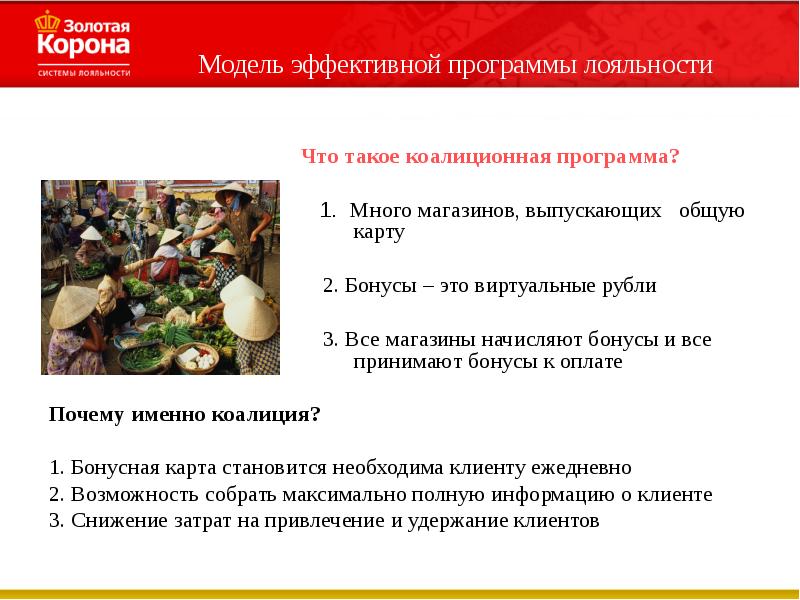 Золотая Корона
СИСТЕМЫ ЛОЯЛЬНОСТИ

Модель эффективной программы лояльности

Что такое коалиционная программа?

1. Много магазинов, выпускающих общую карту

2. Бонусы – это виртуальные рубли

3. Все магазины начисляют бонусы и все принимают бонусы к оплате

Почему именно коалиция?

1. Бонусная карта становится необходима клиенту ежедневно
2. Возможность собрать максимально полную информацию о клиенте
3. Снижение затрат на привлечение и удержание клиентов